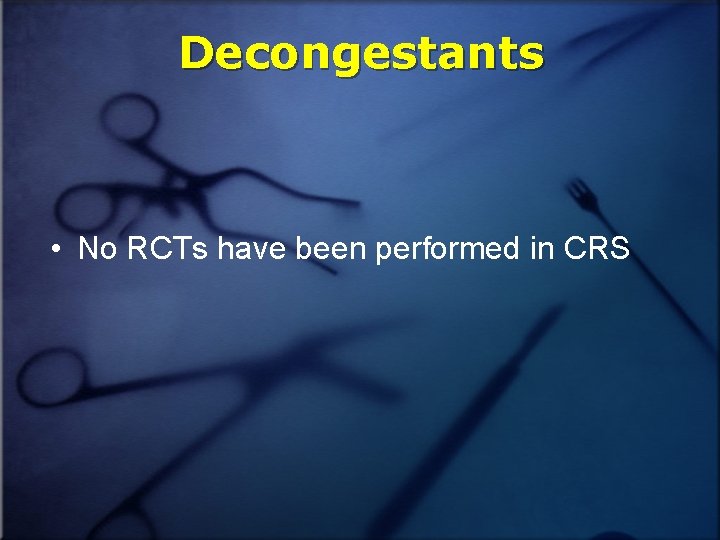 Decongestants

• No RCTs have been performed in CRS